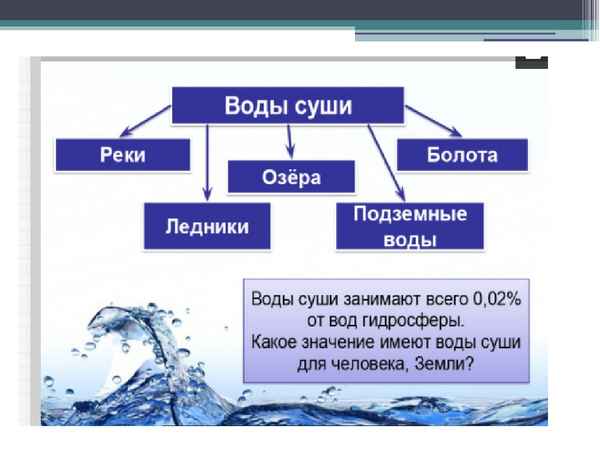 Воды суши

Реки

Озёра

Болота

Ледники

Подземные воды

Воды суши занимают всего 0,02% от вод гидросферы.
Какое значение имеют воды суши для человека, Земли?